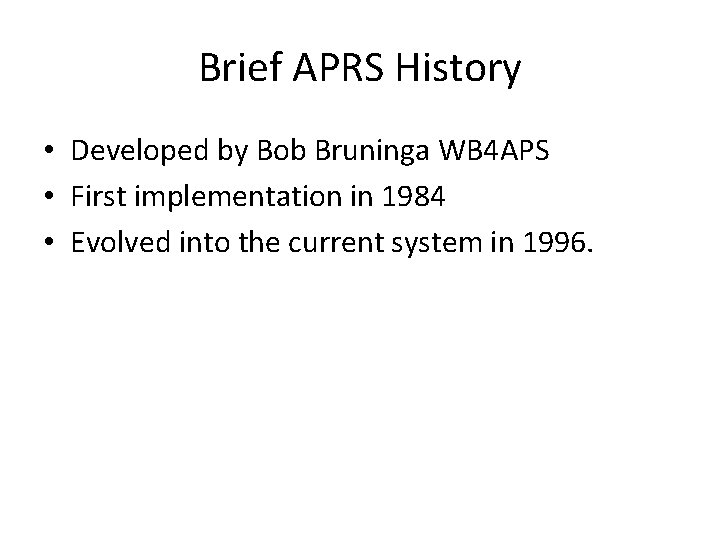 Brief APRS History

• Developed by Bob Bruninga WB4APS
• First implementation in 1984
• Evolved into the current system in 1996.